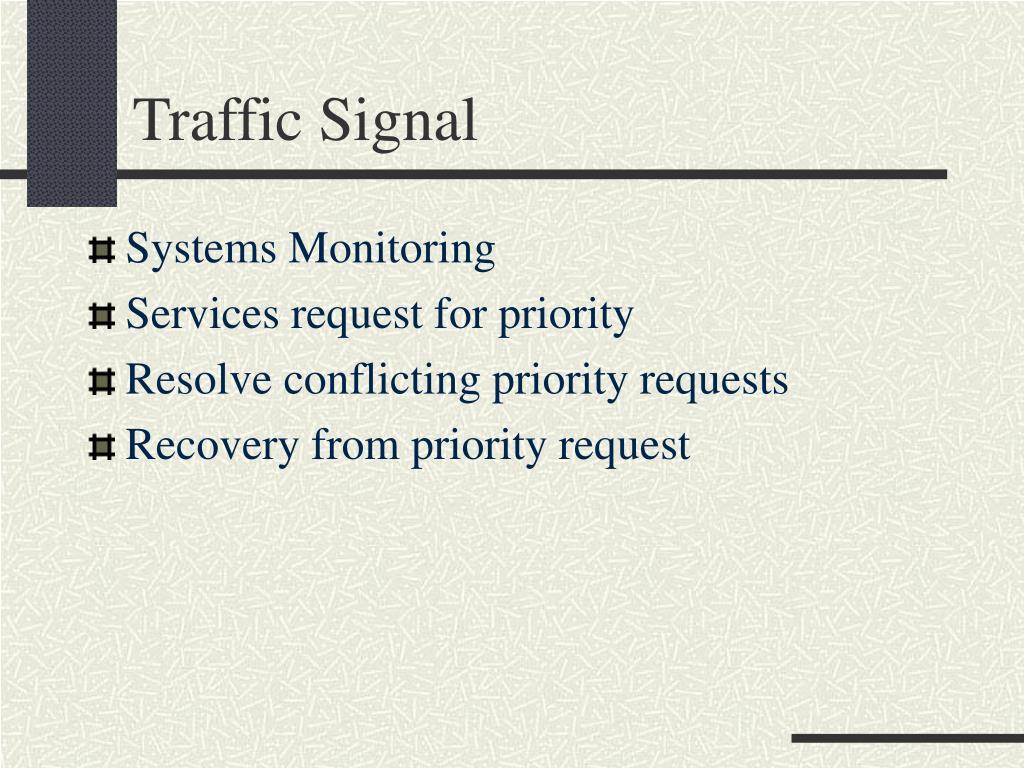 Traffic Signal

Systems Monitoring
Services request for priority
Resolve conflicting priority requests
Recovery from priority request